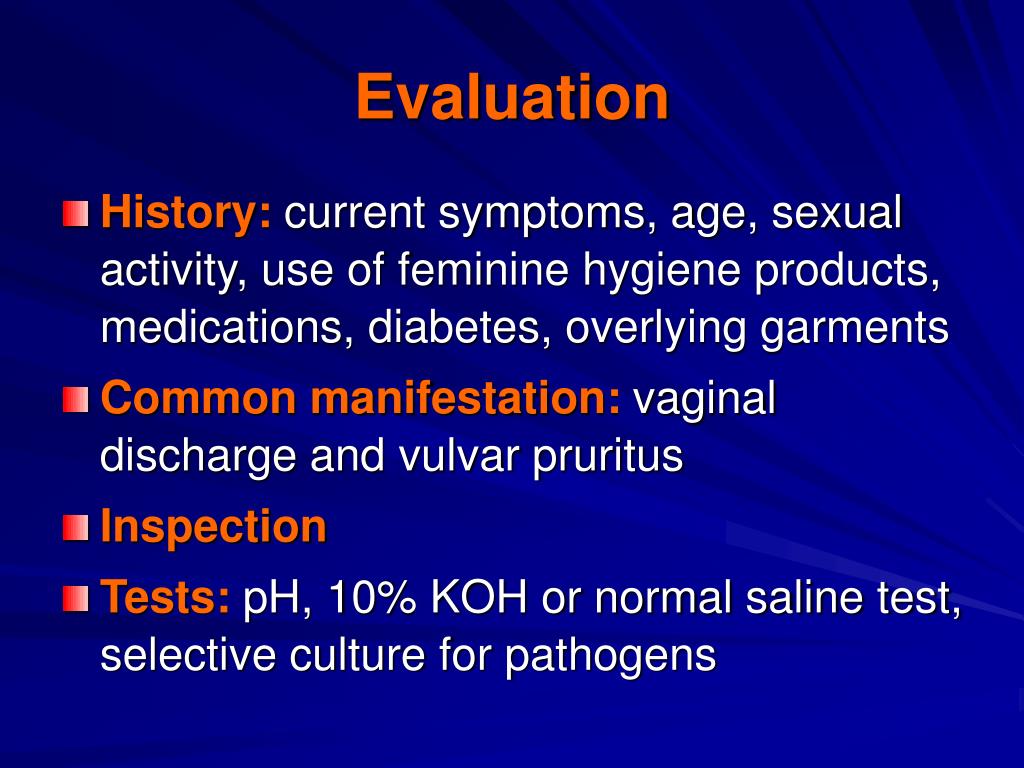 Evaluation

History: current symptoms, age, sexual activity, use of feminine hygiene products, medications, diabetes, overlying garments

Common manifestation: vaginal discharge and vulvar pruritus

Inspection

Tests: pH, 10% KOH or normal saline test, selective culture for pathogens